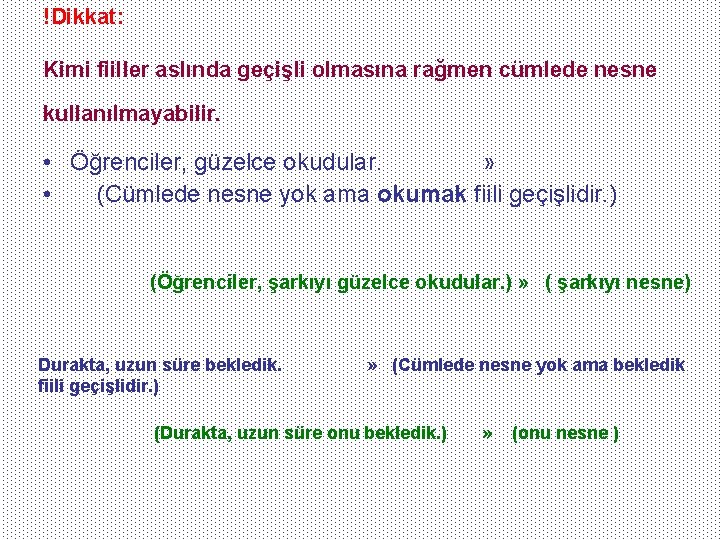 !Dikkat:

Kimi fiiller aslında geçişli olmasına rağmen cümlede nesne kullanılmayabilir.

• Öğrenciler, güzelce okudular. »
• (Cümlede nesne yok ama okumak fiili geçişlidir.)

(Öğrenciler, şarkıyı güzelce okudular.) » ( şarkıyı nesne)

Durakta, uzun süre bekledik. » (Cümlede nesne yok ama bekledik fiili geçişlidir.)

(Durakta, uzun süre onu bekledik.) » (onu nesne )